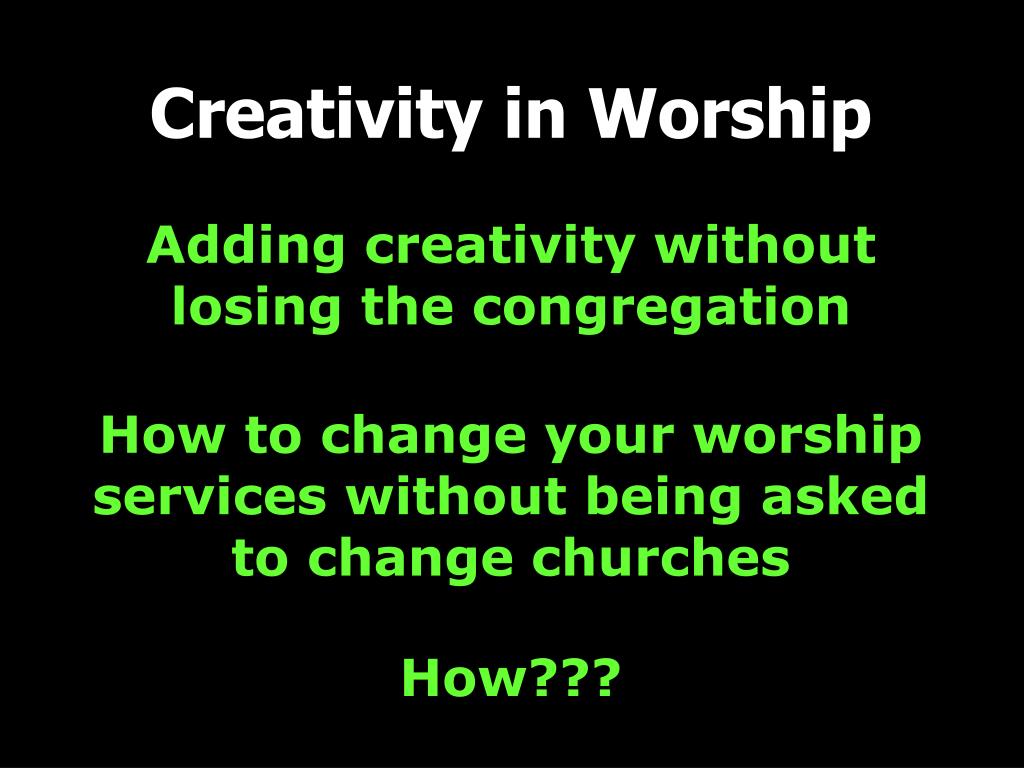 Creativity in Worship

Adding creativity without losing the congregation

How to change your worship services without being asked to change churches

How???